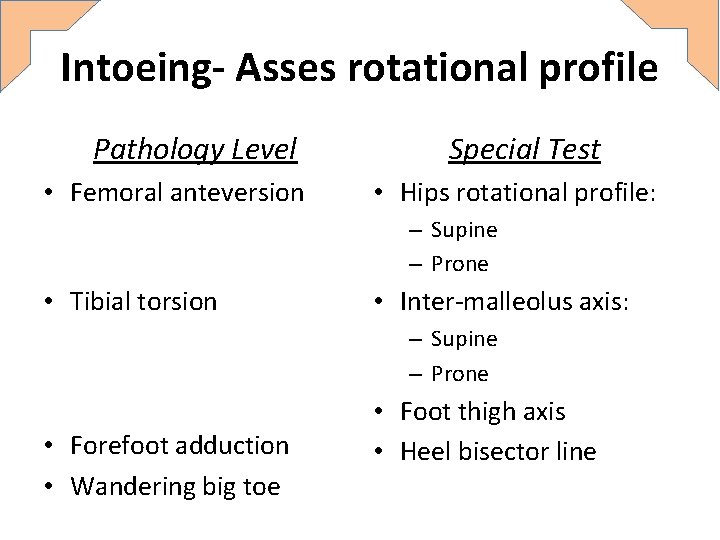 Intoeing- Asses rotational profile

Pathology Level

• Femoral anteversion

• Tibial torsion

• Forefoot adduction

• Wandering big toe

Special Test

• Hips rotational profile:
  – Supine
  – Prone

• Inter-malleolus axis:
  – Supine
  – Prone

• Foot thigh axis

• Heel bisector line